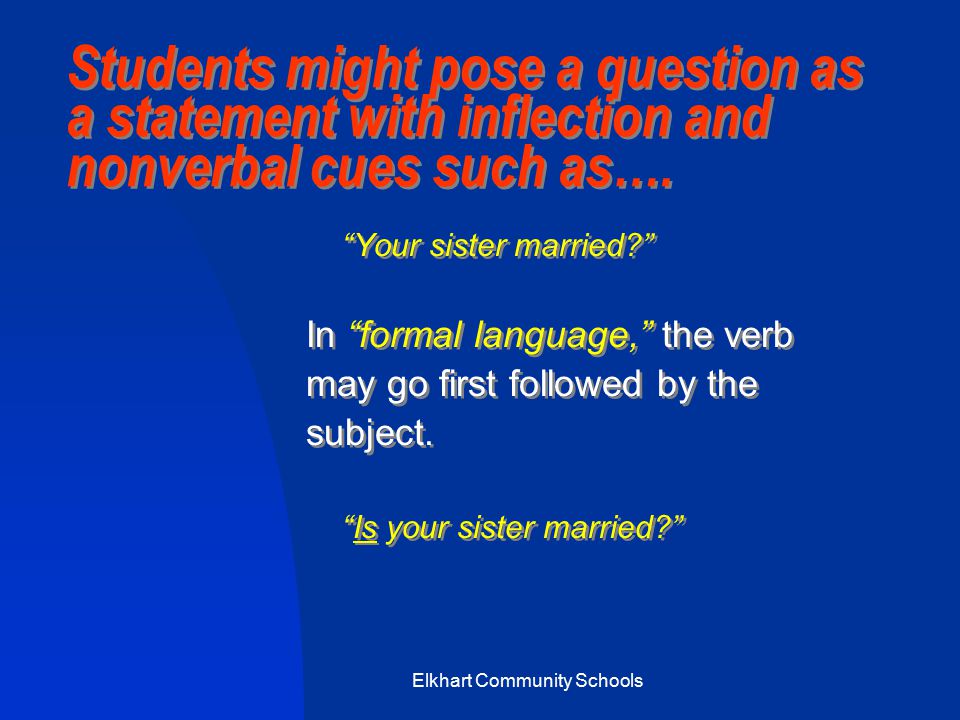 Students might pose a question as a statement with inflection and nonverbal cues such as….

“Your sister married?”

In “formal language,” the verb may go first followed by the subject.

“Is your sister married?”

Elkhart Community Schools